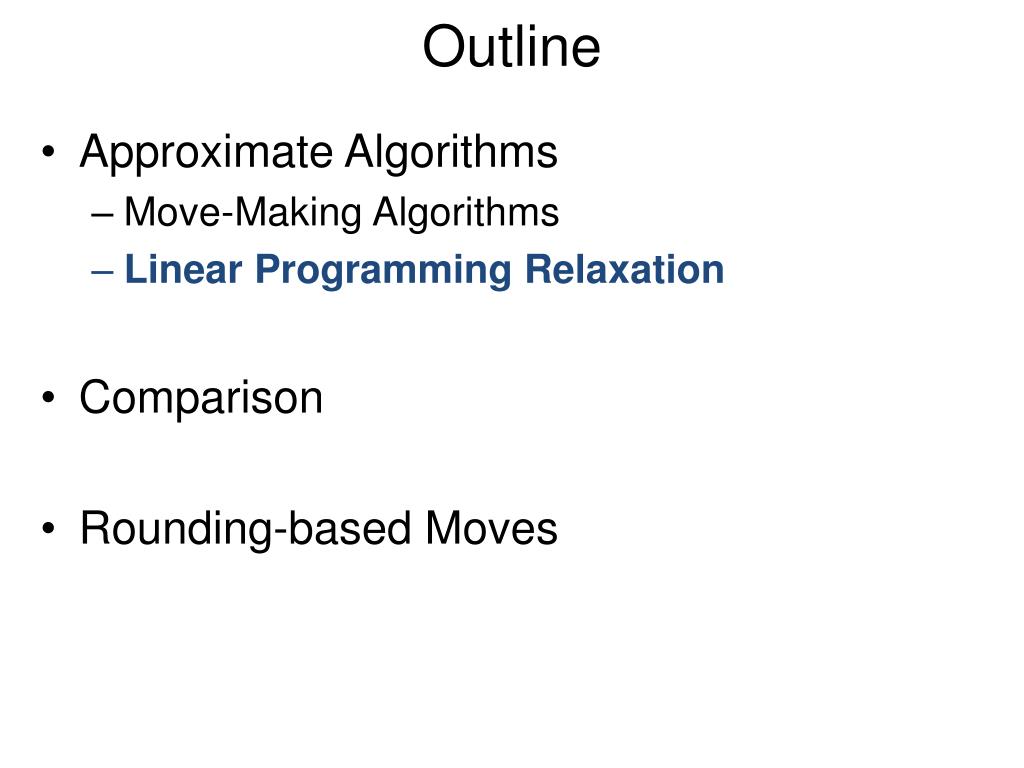 Outline

• Approximate Algorithms
– Move-Making Algorithms
– Linear Programming Relaxation

• Comparison

• Rounding-based Moves